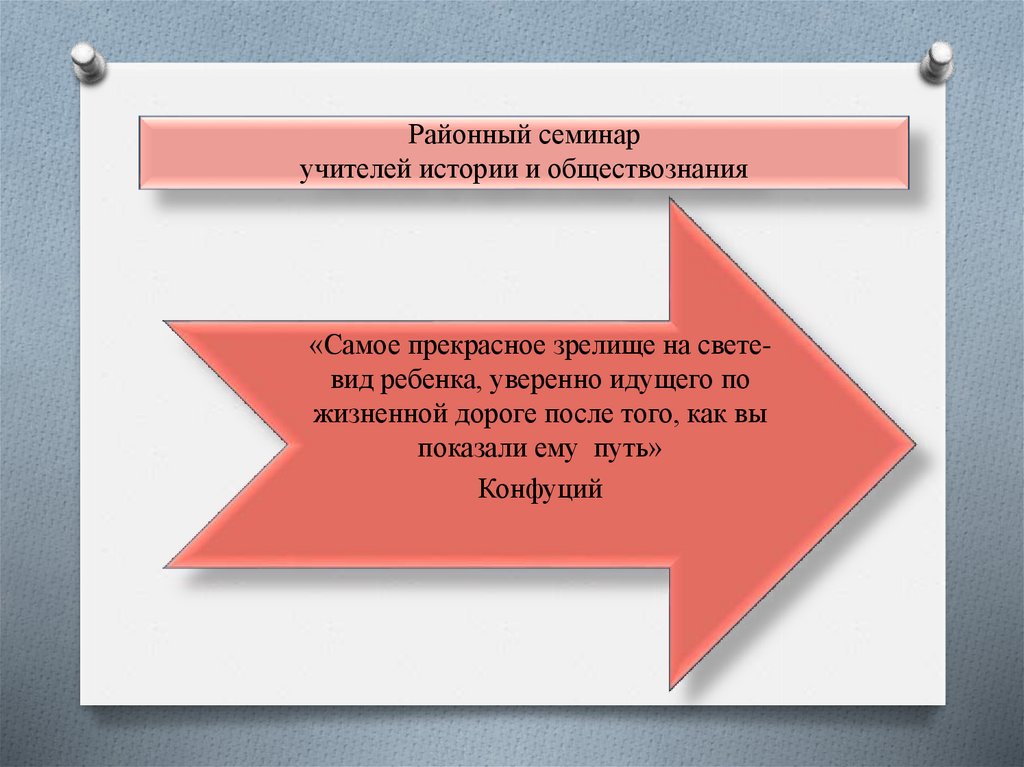 Районный семинар
учителей истории и обществознания

«Самое прекрасное зрелище на свете- вид ребенка, уверенно идущего по жизненной дороге после того, как вы показали ему путь»

Конфуций